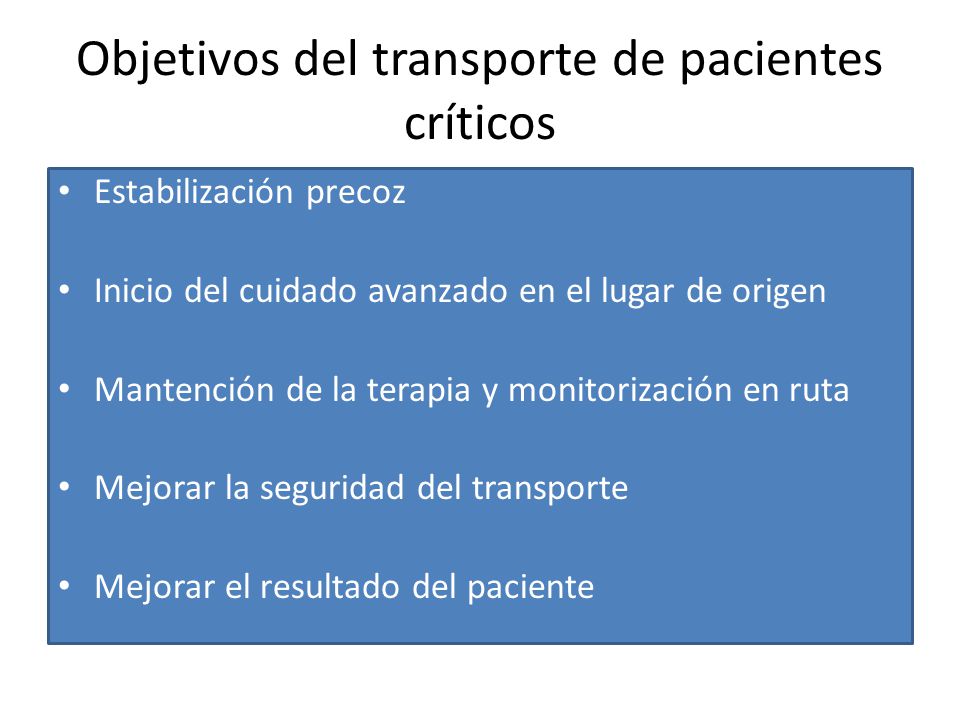 Objetivos del transporte de pacientes críticos

• Estabilización precoz

• Inicio del cuidado avanzado en el lugar de origen

• Mantención de la terapia y monitorización en ruta

• Mejorar la seguridad del transporte

• Mejorar el resultado del paciente